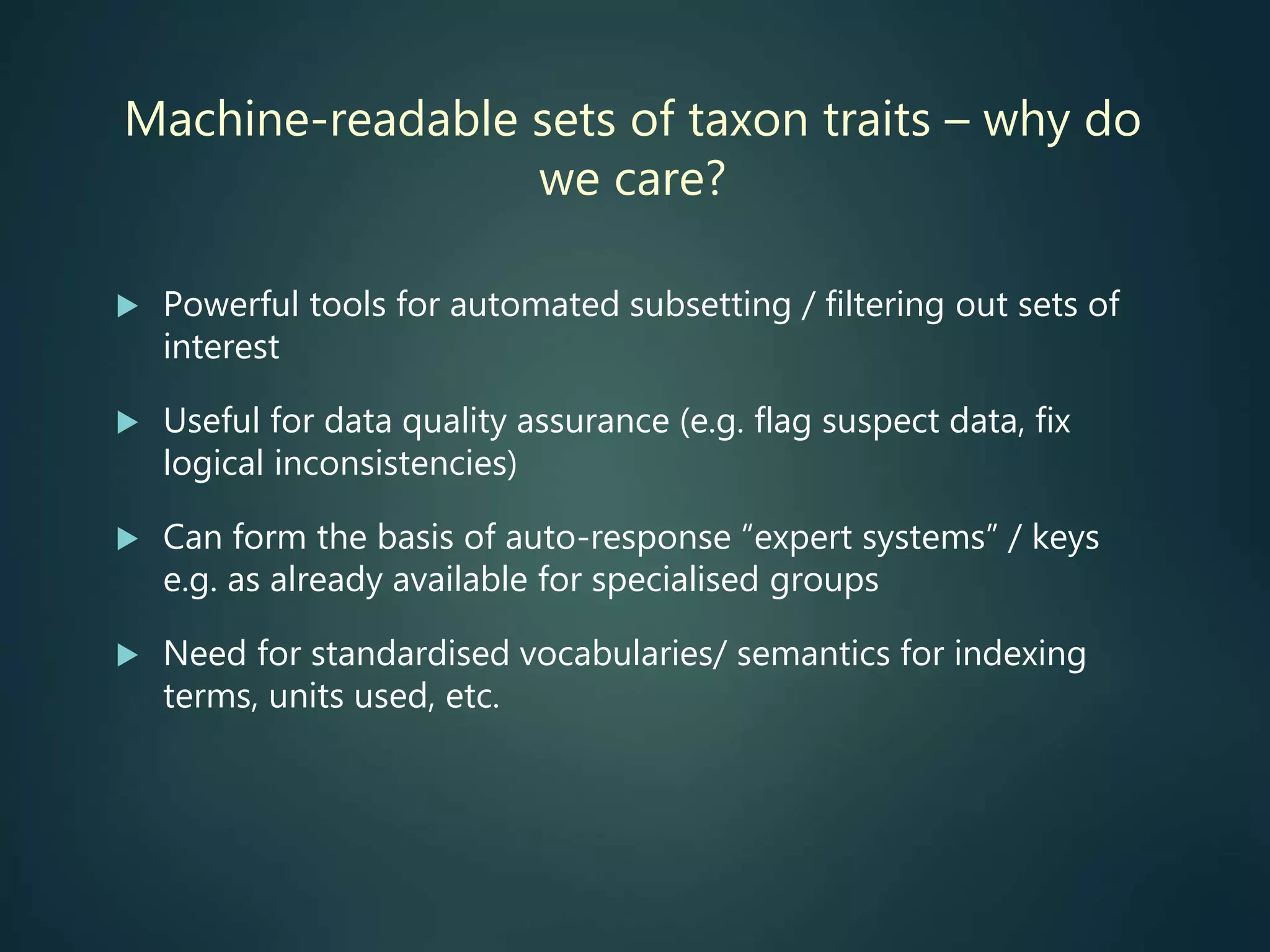 Machine-readable sets of taxon traits – why do we care?

▶ Powerful tools for automated subsetting / filtering out sets of interest

▶ Useful for data quality assurance (e.g. flag suspect data, fix logical inconsistencies)

▶ Can form the basis of auto-response “expert systems” / keys e.g. as already available for specialised groups

▶ Need for standardised vocabularies/ semantics for indexing terms, units used, etc.